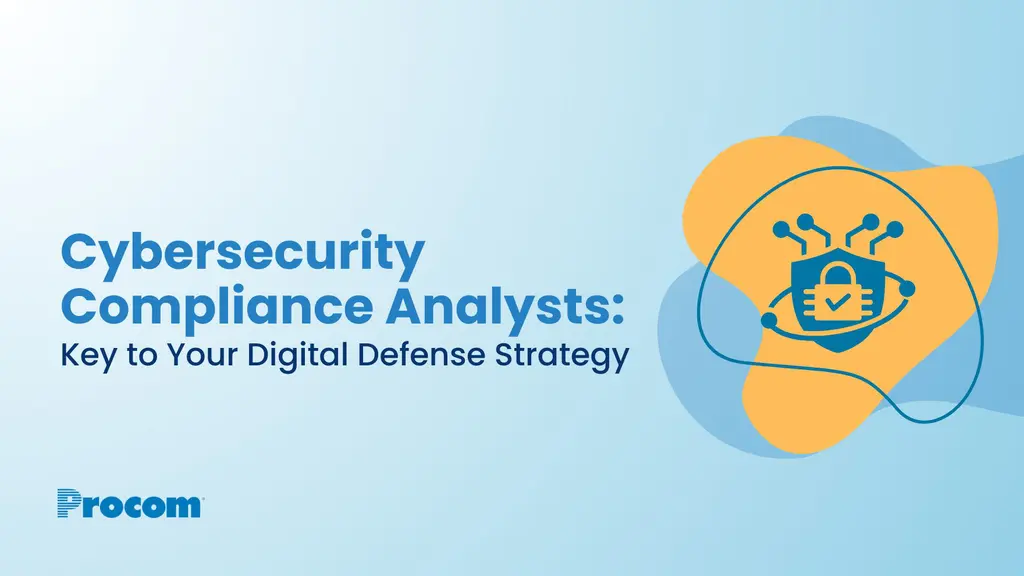 Cybersecurity Compliance Analysts:
Key to Your Digital Defense Strategy

Procom